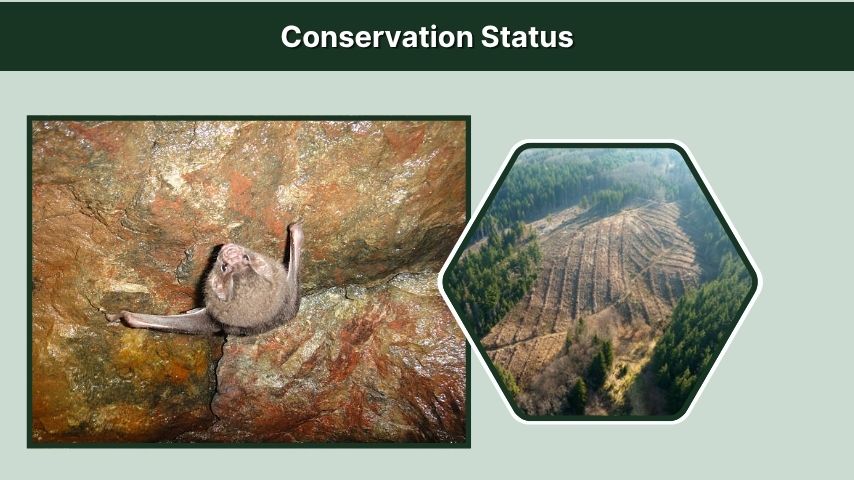 Conservation Status